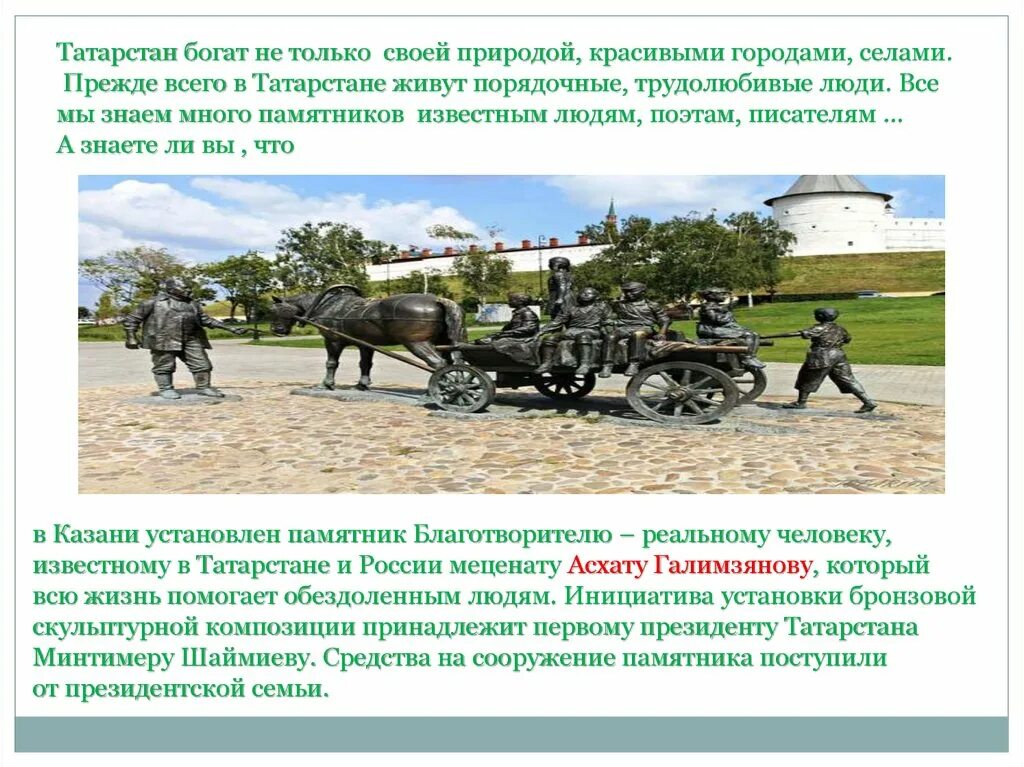 Татарстан богат не только своей природой, красивыми городами, селами. Прежде всего в Татарстане живут порядочные, трудолюбивые люди. Все мы знаем много памятников известным людям, поэтам, писателям … А знаете ли вы , что

в Казани установлен памятник Благотворителю – реальному человеку, известному в Татарстане и России меценату Асхату Галимзянову, который всю жизнь помогает обездоленным людям. Инициатива установки бронзовой скульптурной композиции принадлежит первому президенту Татарстана Минтимеру Шаймиеву. Средства на сооружение памятника поступили от президентской семьи.